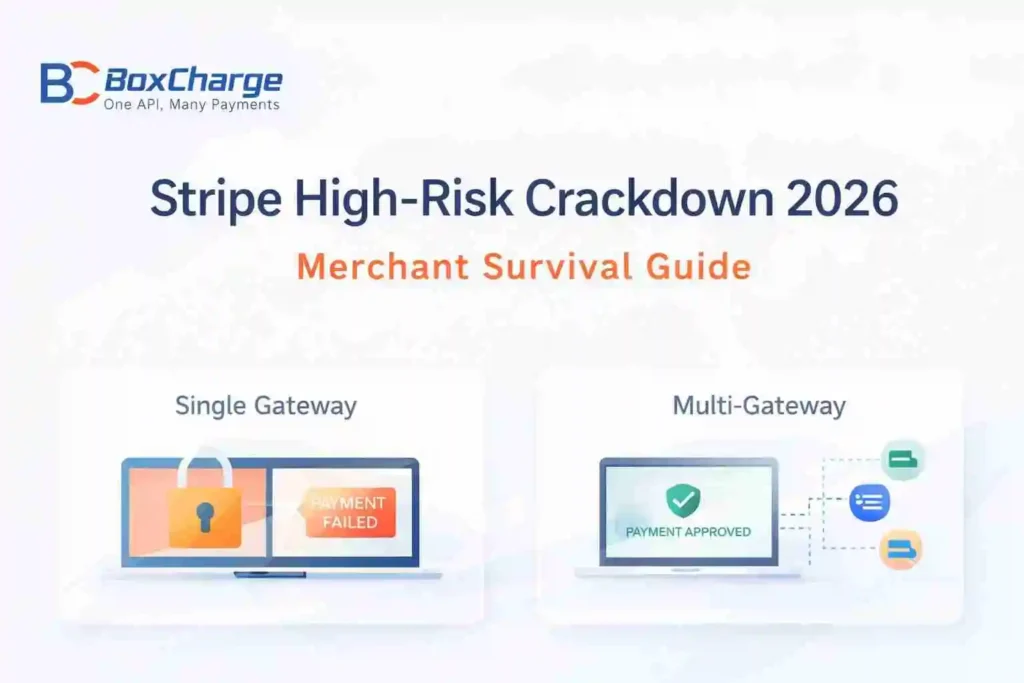 BC BoxCharge
One API, Many Payments

Stripe High-Risk Crackdown 2026

Merchant Survival Guide

Single Gateway

PAYMENT FAILED

Multi-Gateway

PAYMENT APPROVED